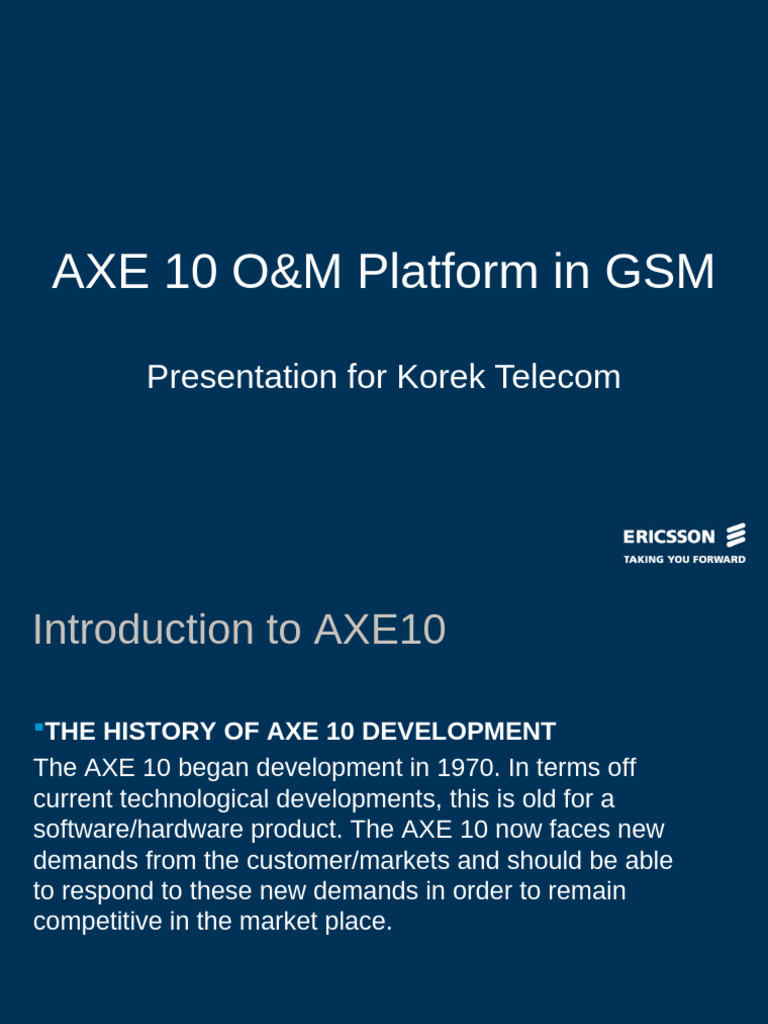 AXE 10 O&M Platform in GSM

Presentation for Korek Telecom

ERICSSON
TAKING YOU FORWARD

Introduction to AXE10

▪THE HISTORY OF AXE 10 DEVELOPMENT
The AXE 10 began development in 1970. In terms off current technological developments, this is old for a software/hardware product. The AXE 10 now faces new demands from the customer/markets and should be able to respond to these new demands in order to remain competitive in the market place.